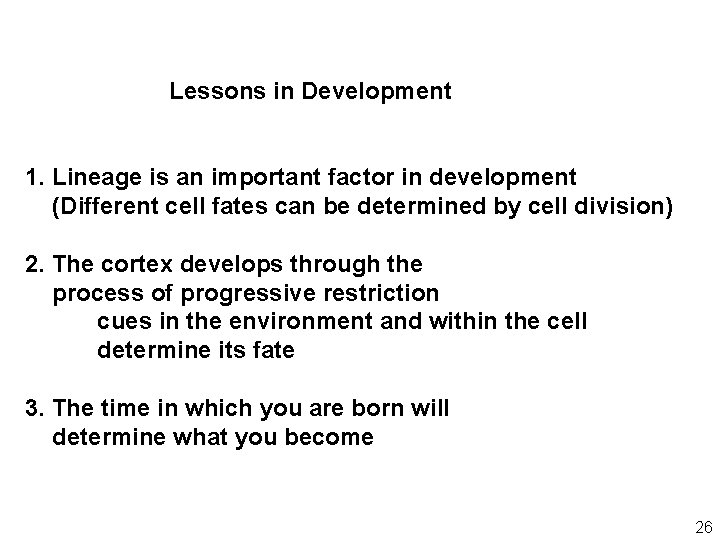 Lessons in Development

1. Lineage is an important factor in development
(Different cell fates can be determined by cell division)

2. The cortex develops through the
process of progressive restriction
cues in the environment and within the cell
determine its fate

3. The time in which you are born will
determine what you become

26